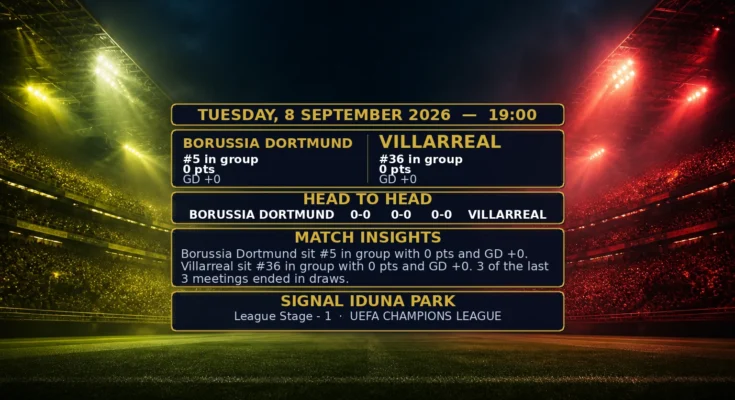 TUESDAY, 8 SEPTEMBER 2026 — 19:00

BORUSSIA DORTMUND
#5 in group
0 pts
GD +0

VILLARREAL
#36 in group
0 pts
GD +0

HEAD TO HEAD
BORUSSIA DORTMUND 0-0 0-0 0-0 VILLARREAL

MATCH INSIGHTS
Borussia Dortmund sit #5 in group with 0 pts and GD +0. Villarreal sit #36 in group with 0 pts and GD +0. 3 of the last 3 meetings ended in draws.

SIGNAL IDUNA PARK
League Stage - 1 · UEFA CHAMPIONS LEAGUE